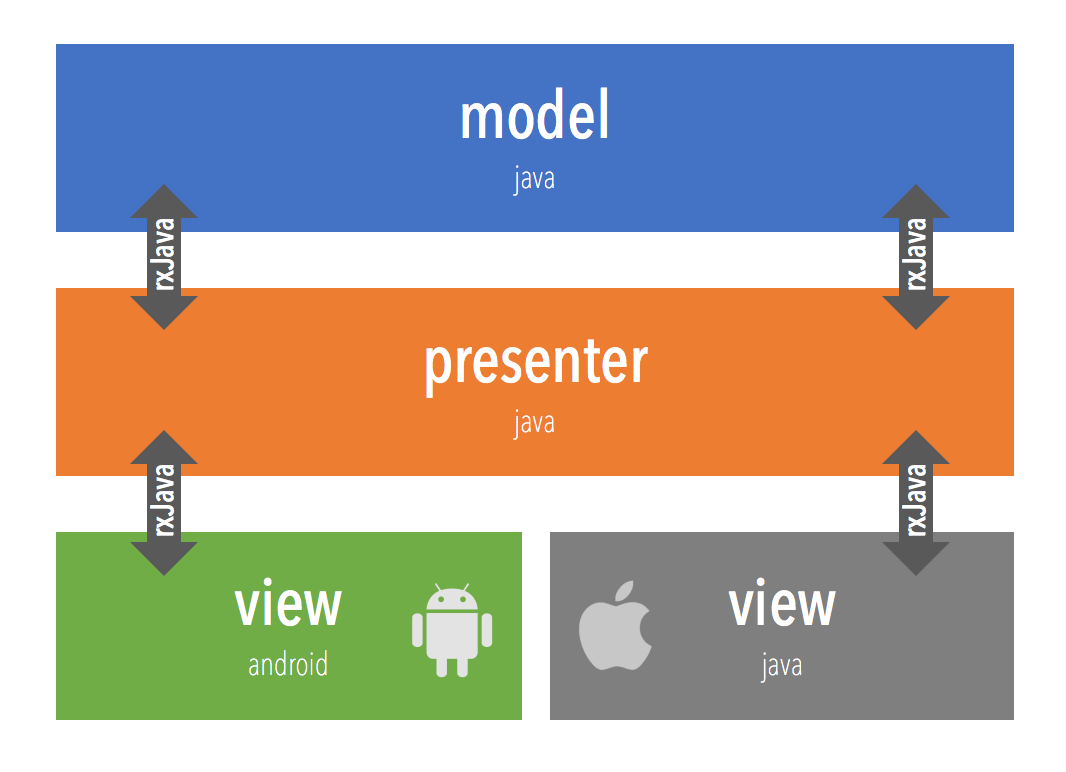 model
java

rxJava

rxJava

presenter
java

rxJava

rxJava

view
android

view
java